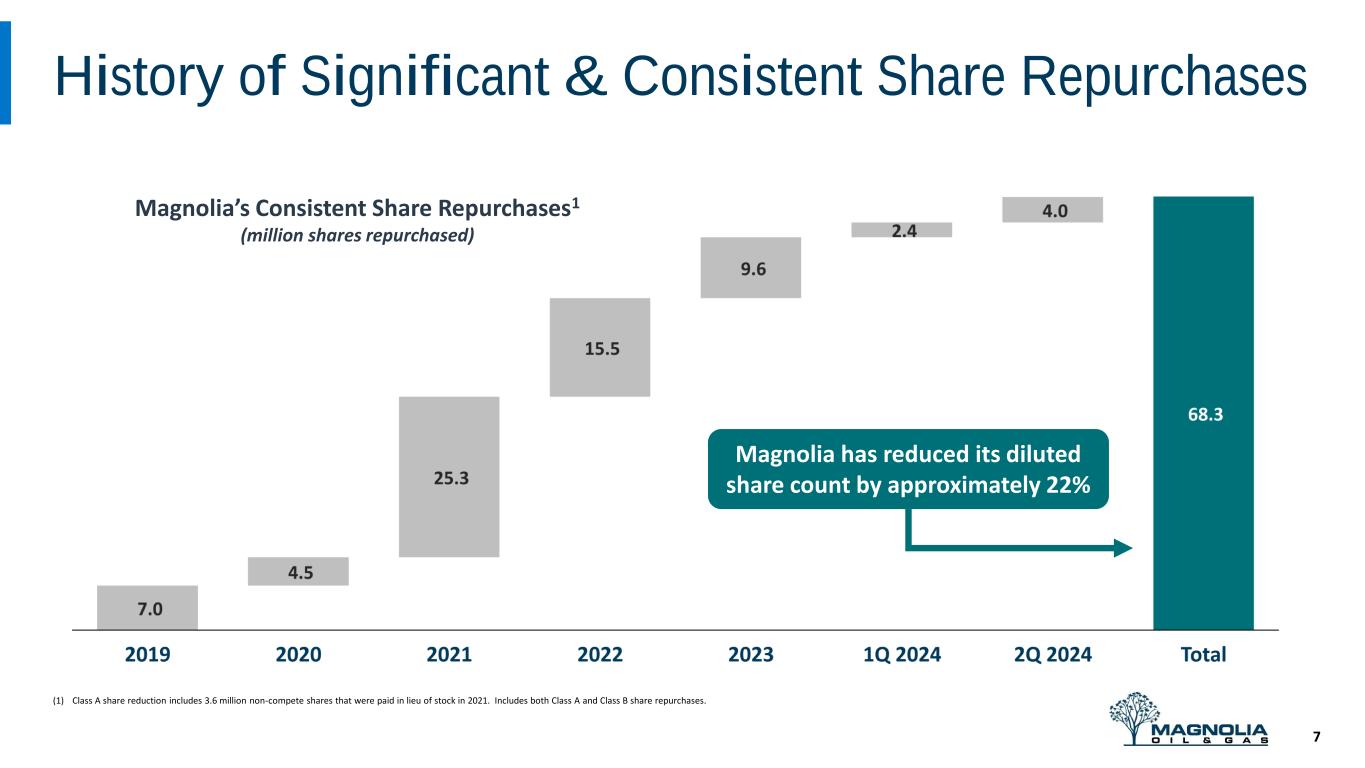 History of Significant & Consistent Share Repurchases

Magnolia's Consistent Share Repurchases$^1$
(million shares repurchased)

7.0
4.5
25.3
15.5
9.6
2.4
4.0
68.3

Magnolia has reduced its diluted share count by approximately 22%

2019
2020
2021
2022
2023
1Q 2024
2Q 2024
Total

(1) Class A share reduction includes 3.6 million non-compete shares that were paid in lieu of stock in 2021. Includes both Class A and Class B share repurchases.

MAGNOLIA
OIL & GAS

7